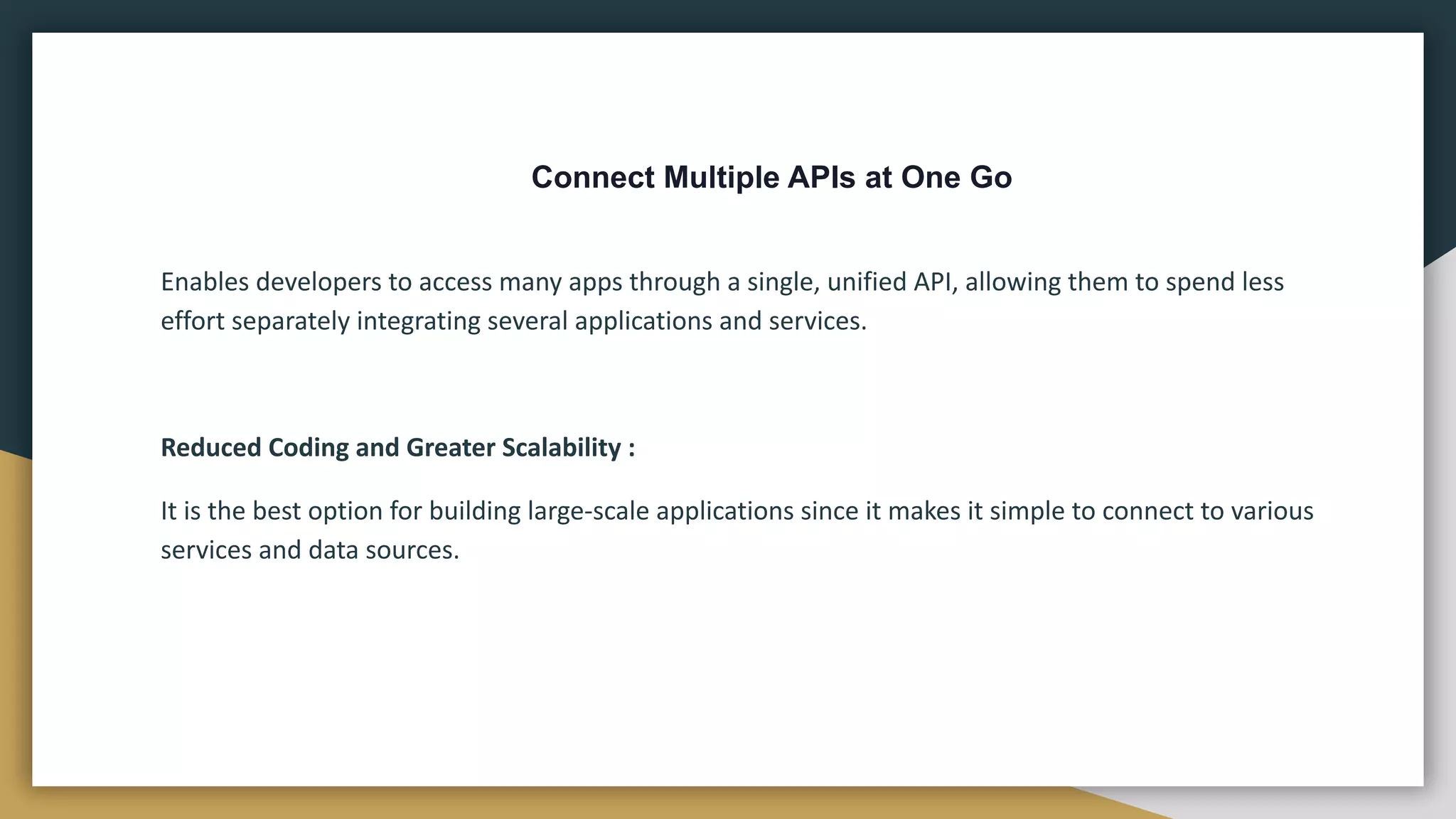 Connect Multiple APIs at One Go

Enables developers to access many apps through a single, unified API, allowing them to spend less effort separately integrating several applications and services.

Reduced Coding and Greater Scalability :

It is the best option for building large-scale applications since it makes it simple to connect to various services and data sources.